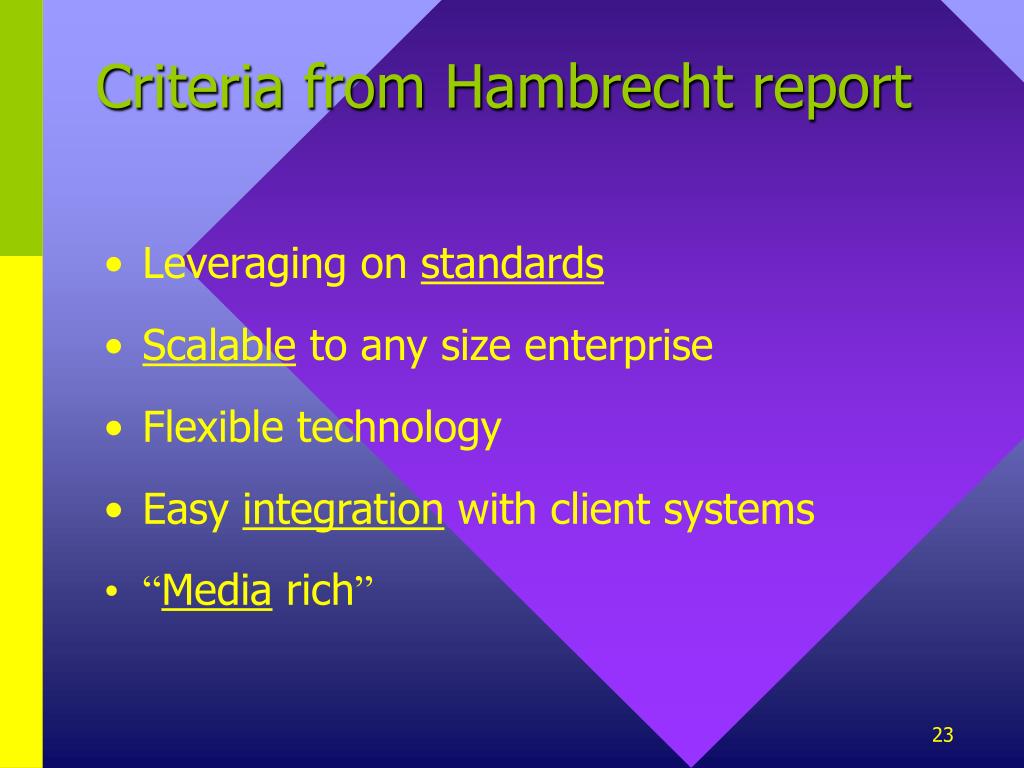 Criteria from Hambrecht report

• Leveraging on standards
• Scalable to any size enterprise
• Flexible technology
• Easy integration with client systems
• “Media rich”

23